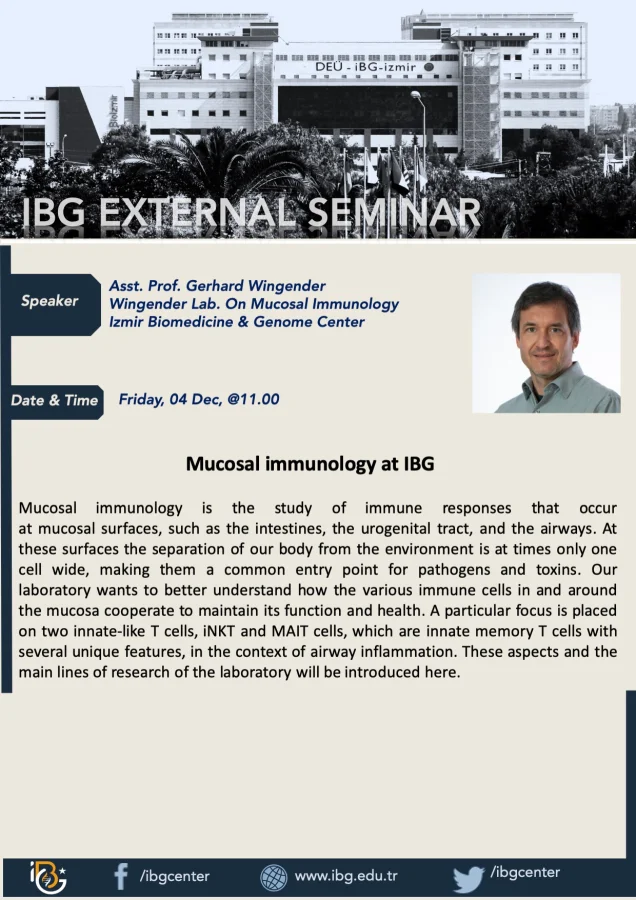 DEÜ - iBG-izmir

IBG EXTERNAL SEMINAR

Speaker

Asst. Prof. Gerhard Wingender
Wingender Lab. On Mucosal Immunology
Izmir Biomedicine & Genome Center

Date & Time

Friday, 04 Dec, @11.00

Mucosal immunology at IBG

Mucosal immunology is the study of immune responses that occur at mucosal surfaces, such as the intestines, the urogenital tract, and the airways. At these surfaces the separation of our body from the environment is at times only one cell wide, making them a common entry point for pathogens and toxins. Our laboratory wants to better understand how the various immune cells in and around the mucosa cooperate to maintain its function and health. A particular focus is placed on two innate-like T cells, iNKT and MAIT cells, which are innate memory T cells with several unique features, in the context of airway inflammation. These aspects and the main lines of research of the laboratory will be introduced here.

iBG

/ibgcenter

www.ibg.edu.tr

/ibgcenter